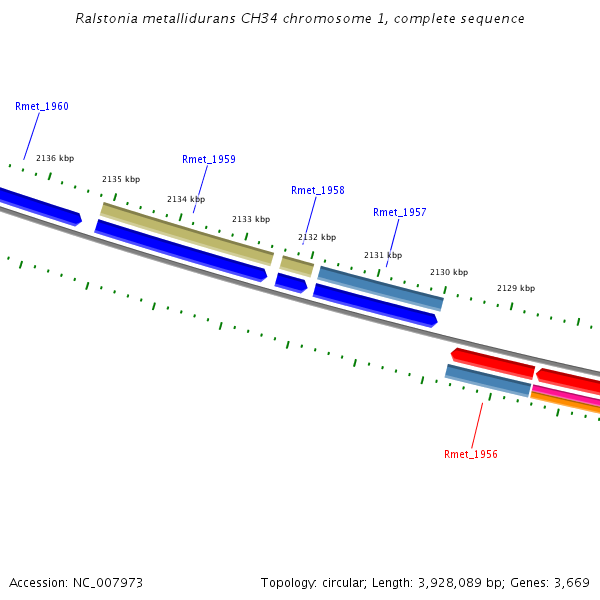 Ralstonia metallidurans CH34 chromosome 1, complete sequence

Rmet_1960

2136 kbp

Rmet_1959

2135 kbp

2134 kbp

Rmet_1958

2133 kbp

Rmet_1957

2132 kbp

2131 kbp

2130 kbp

2129 kbp

Rmet_1956

Accession: NC_007973

Topology: circular; Length: 3,928,089 bp; Genes: 3,669